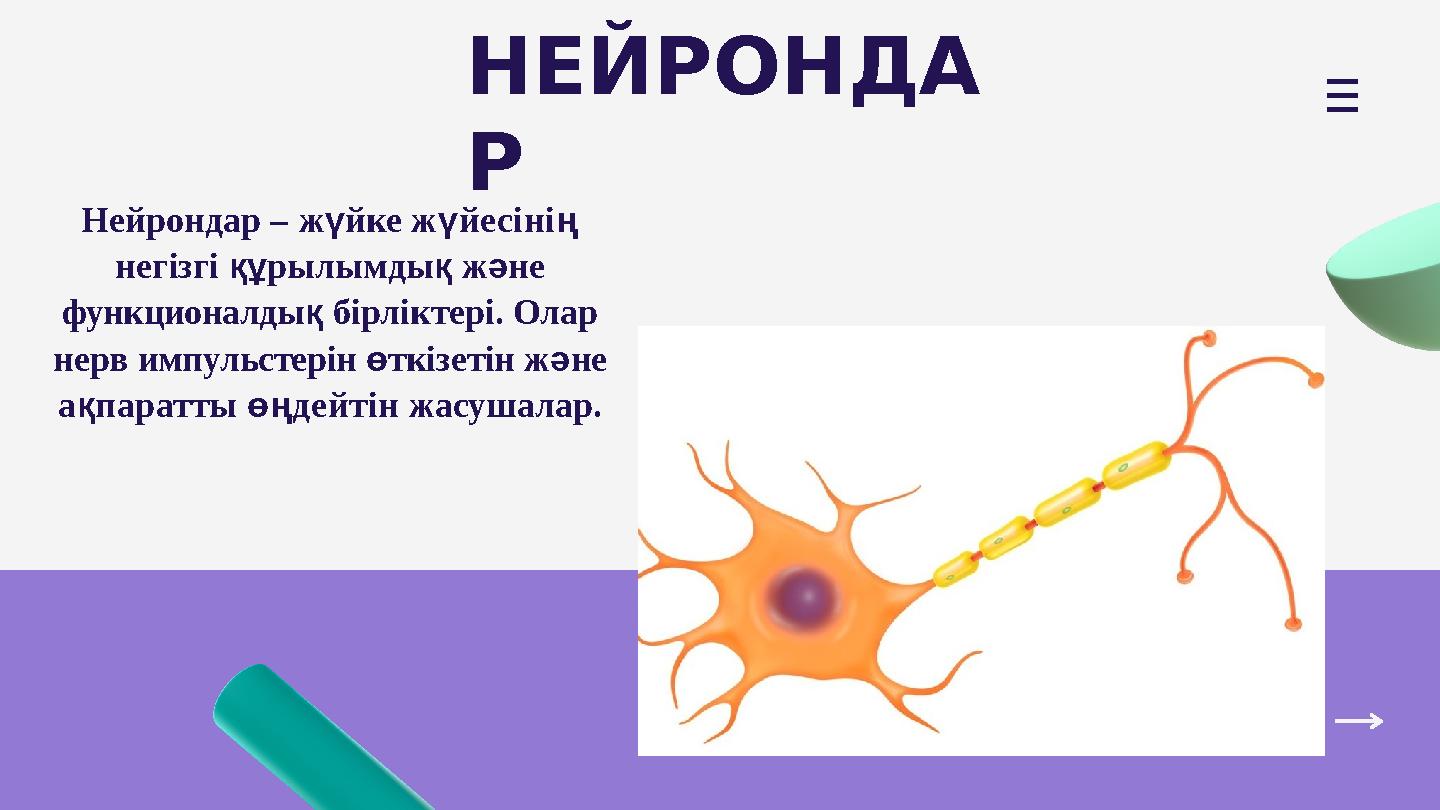 НЕЙРОНДАР

Нейрондар – жүйке жүйесінің негізгі құрылымдық және функционалдық бірліктері. Олар нерв импульстерін өткізетін және ақпаратты өңдейтін жасушалар.